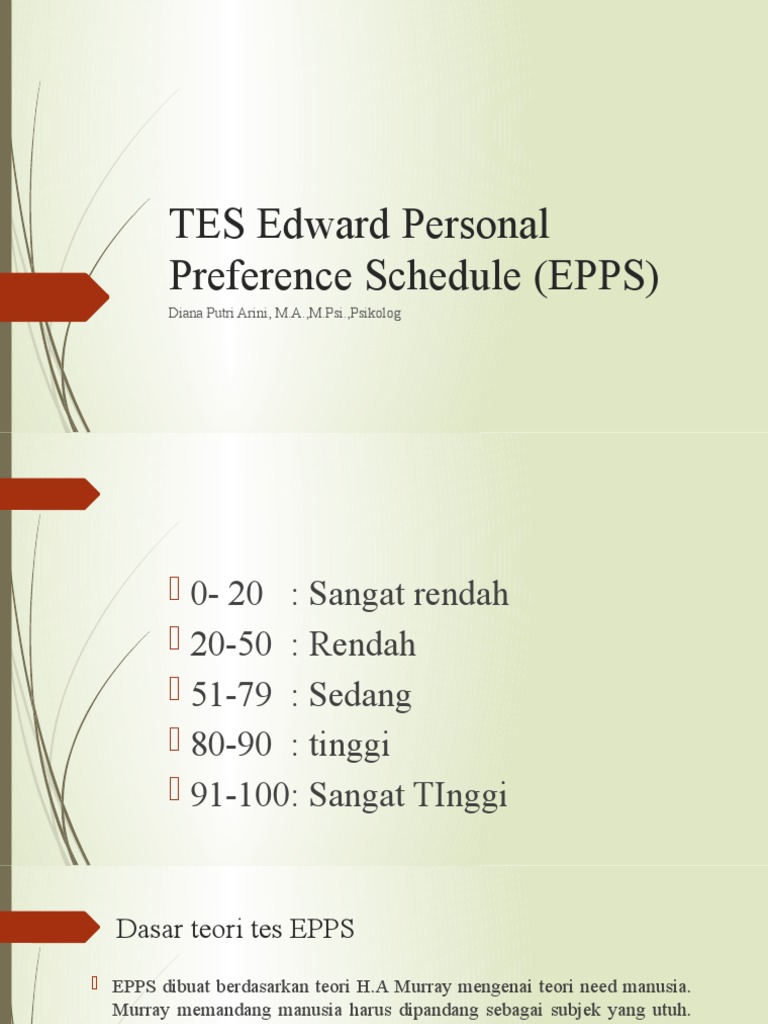 TES Edward Personal Preference Schedule (EPPS)
Diana Putri Arini, M.A.,M.Psi.,Psikolog

0- 20 : Sangat rendah
20-50 : Rendah
51-79 : Sedang
80-90 : tinggi
91-100: Sangat TInggi

Dasar teori tes EPPS

EPPS dibuat berdasarkan teori H.A Murray mengenai teori need manusia. Murray memandang manusia harus dipandang sebagai subjek yang utuh.